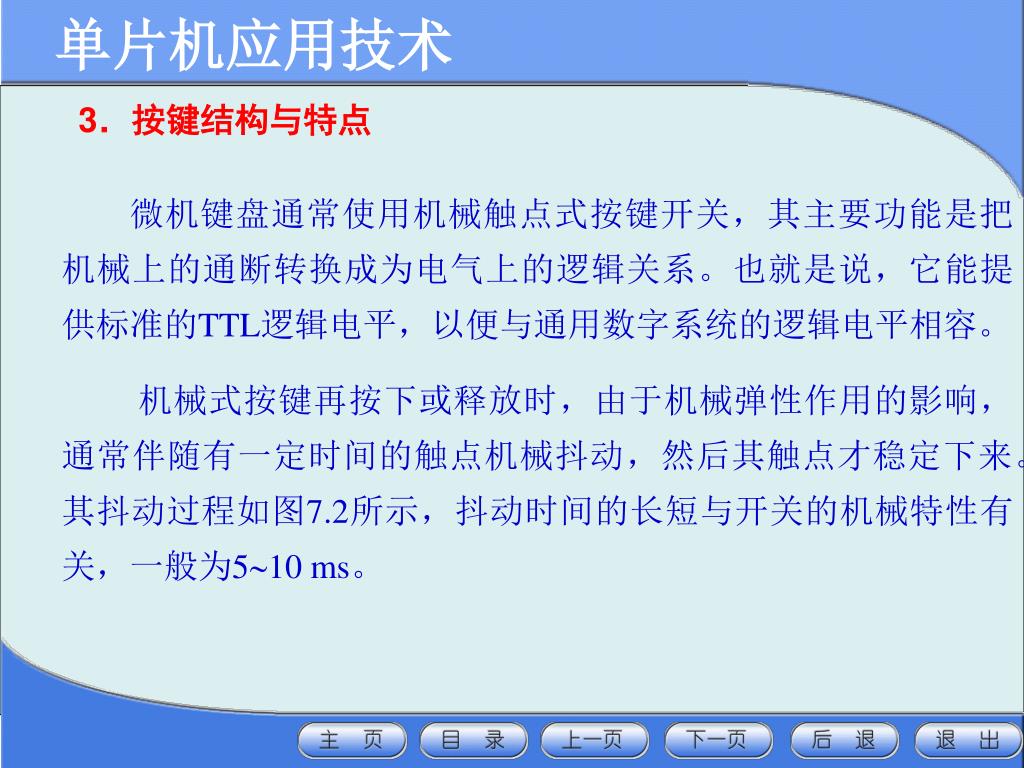 单片机应用技术

3．按键结构与特点

微机键盘通常使用机械触点式按键开关，其主要功能是把机械上的通断转换成为电气上的逻辑关系。也就是说，它能提供标准的TTL逻辑电平，以便与通用数字系统的逻辑电平相容。

机械式按键再按下或释放时，由于机械弹性作用的影响，通常伴随有一定时间的触点机械抖动，然后其触点才稳定下来。其抖动过程如图7.2所示，抖动时间的长短与开关的机械特性有关，一般为5~10 ms。

主 页　目 录　上一页　下一页　后 退　退 出